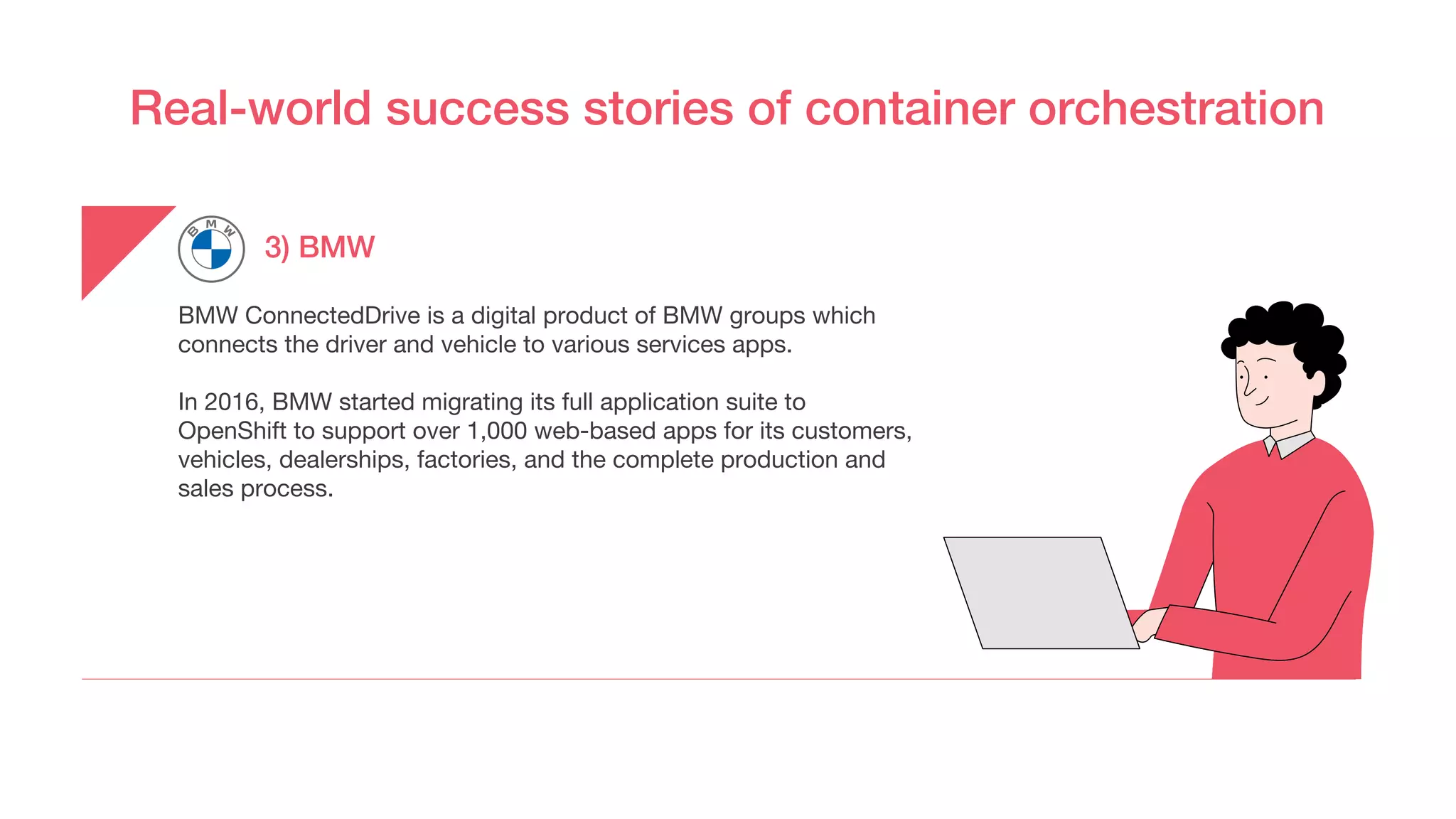 Real-world success stories of container orchestration

BMW

3) BMW

BMW ConnectedDrive is a digital product of BMW groups which connects the driver and vehicle to various services apps.

In 2016, BMW started migrating its full application suite to OpenShift to support over 1,000 web-based apps for its customers, vehicles, dealerships, factories, and the complete production and sales process.